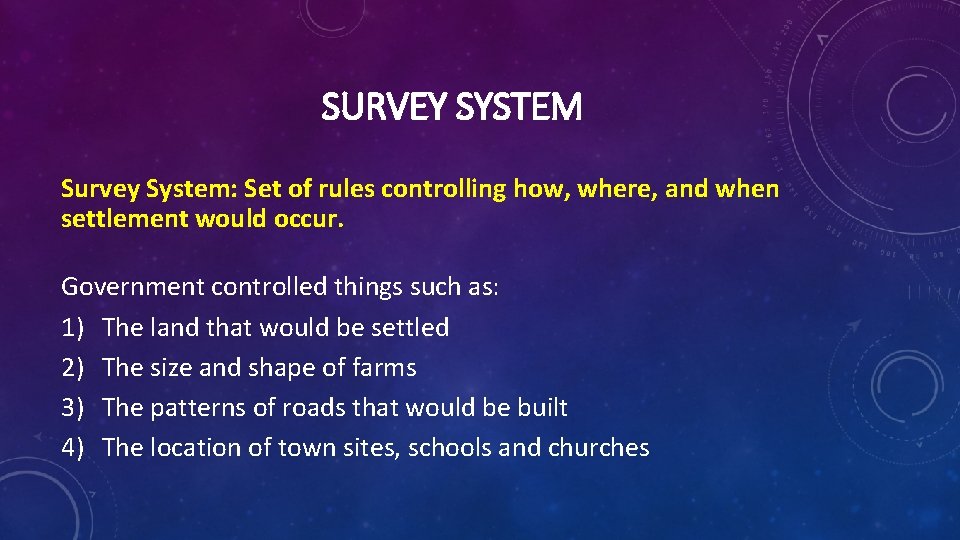 SURVEY SYSTEM

Survey System: Set of rules controlling how, where, and when settlement would occur.

Government controlled things such as:
1) The land that would be settled
2) The size and shape of farms
3) The patterns of roads that would be built
4) The location of town sites, schools and churches